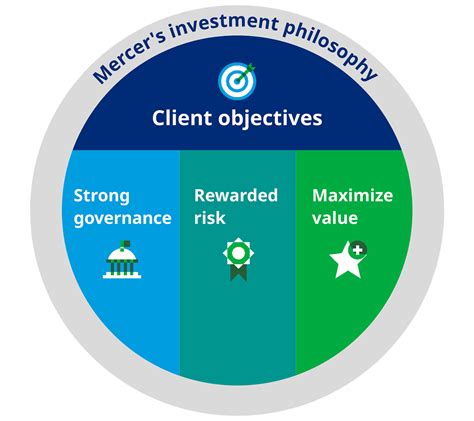 Mercer's investment philosophy

Client objectives

Strong governance

Rewarded risk

Maximize value